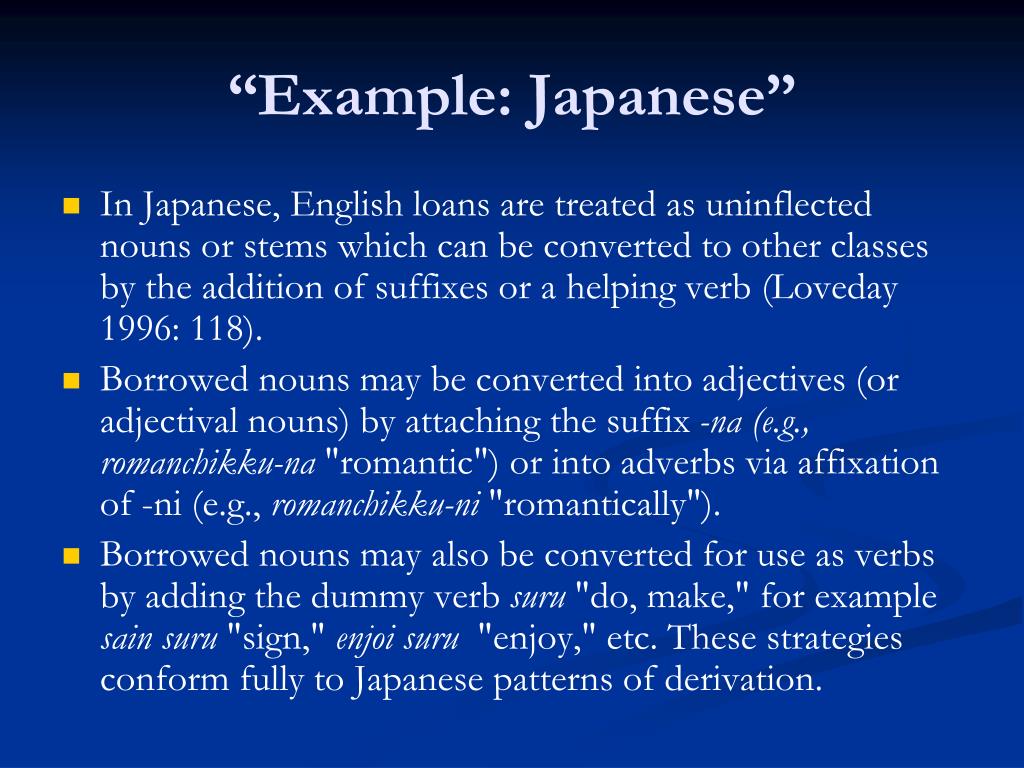 “Example: Japanese”

In Japanese, English loans are treated as uninflected nouns or stems which can be converted to other classes by the addition of suffixes or a helping verb (Loveday 1996: 118).

Borrowed nouns may be converted into adjectives (or adjectival nouns) by attaching the suffix -na (e.g., romanchikku-na "romantic") or into adverbs via affixation of -ni (e.g., romanchikku-ni "romantically").

Borrowed nouns may also be converted for use as verbs by adding the dummy verb suru "do, make," for example sain suru "sign," enjoi suru "enjoy," etc. These strategies conform fully to Japanese patterns of derivation.